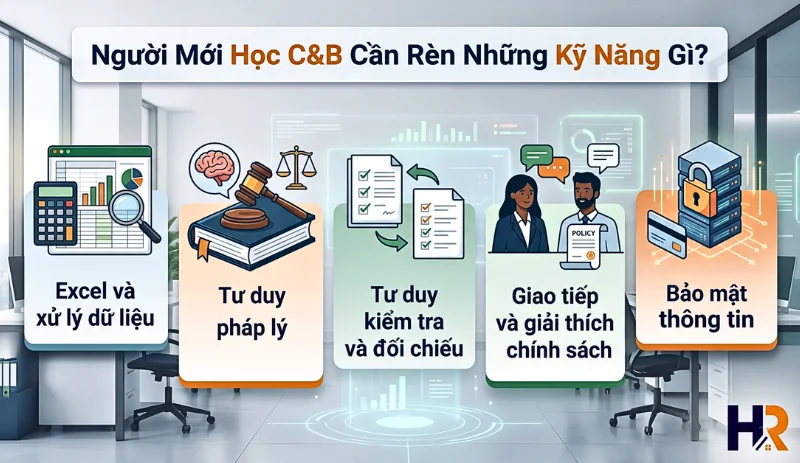 Người Mới Học C&B Cần Rèn Những Kỹ Năng Gì?

Excel và xử lý dữ liệu

Tư duy pháp lý

Tư duy kiểm tra và đối chiếu

POLICY

Giao tiếp và giải thích chính sách

Bảo mật thông tin

HR